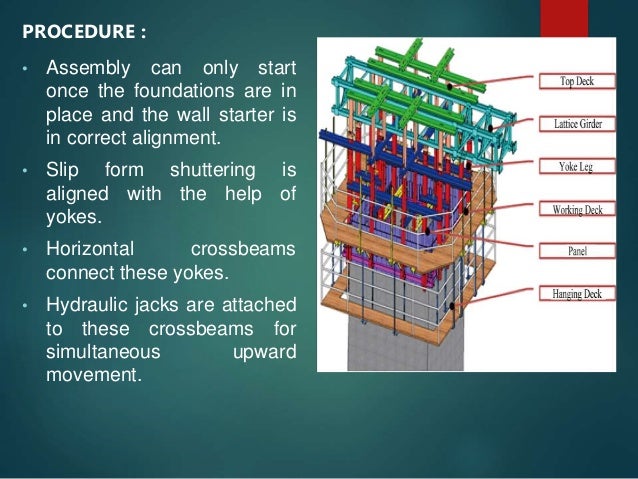 PROCEDURE :

• Assembly can only start once the foundations are in place and the wall starter is in correct alignment.

• Slip form shuttering is aligned with the help of yokes.

• Horizontal crossbeams connect these yokes.

• Hydraulic jacks are attached to these crossbeams for simultaneous upward movement.

Top Deck

Lattice Girder

Yoke Leg

Working Deck

Panel

Hanging Deck